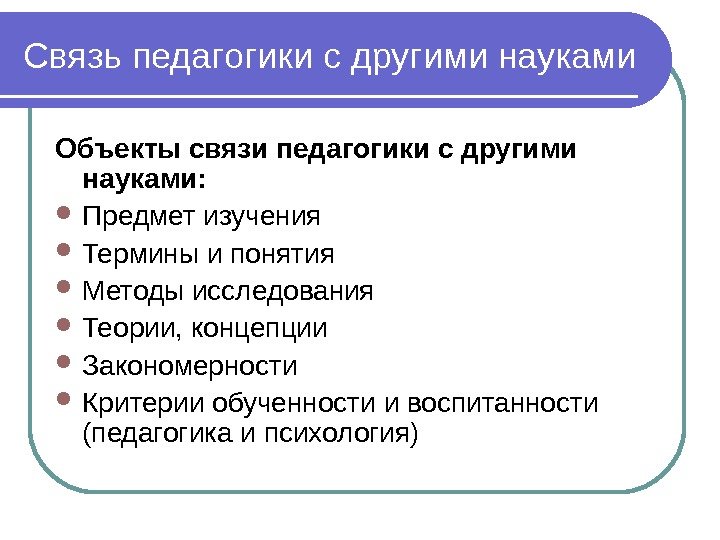 Связь педагогики с другими науками

Объекты связи педагогики с другими науками:

- Предмет изучения
- Термины и понятия
- Методы исследования
- Теории, концепции
- Закономерности
- Критерии обученности и воспитанности (педагогика и психология)